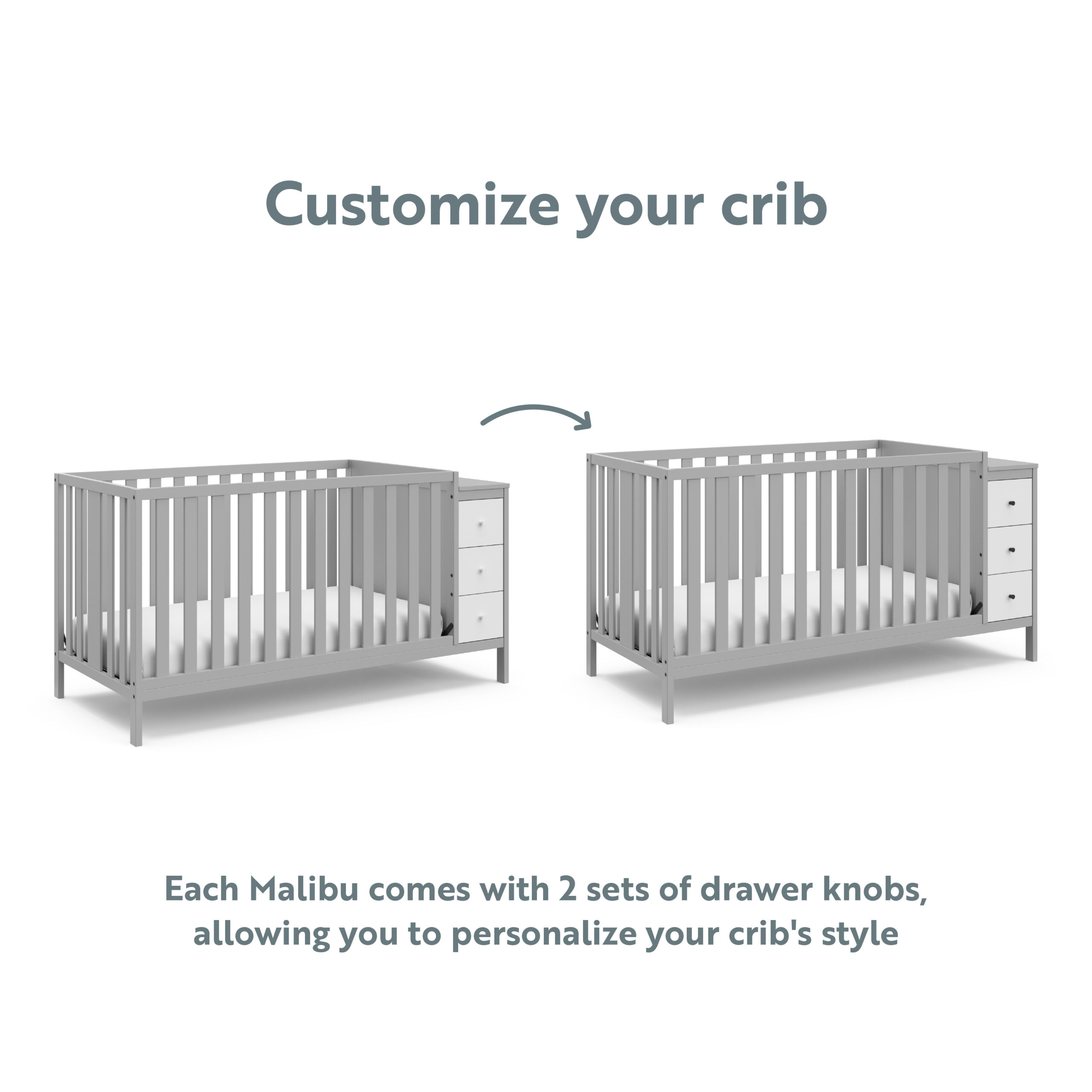 Customize your crib

Each Malibu comes with 2 sets of drawer knobs, allowing you to personalize your crib's style